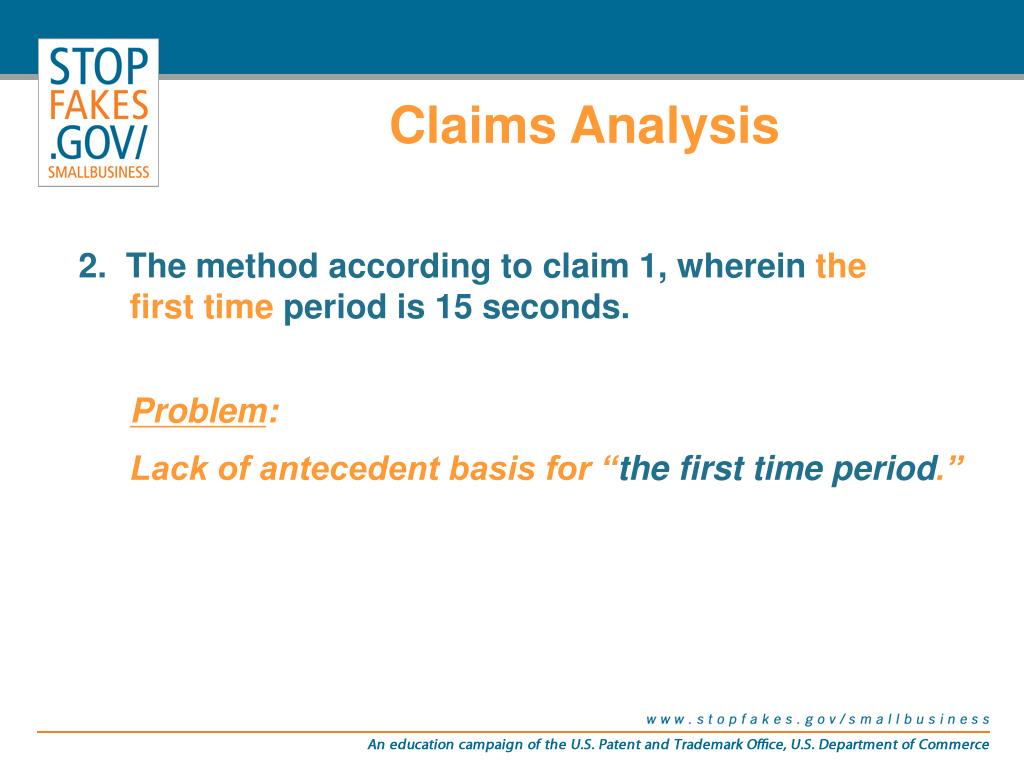 STOP
FAKES
.GOV/
SMALLBUSINESS

Claims Analysis

2. The method according to claim 1, wherein the first time period is 15 seconds.

Problem:

Lack of antecedent basis for “the first time period.”

www.stopfakes.gov/smallbusiness

An education campaign of the U.S. Patent and Trademark Office, U.S. Department of Commerce